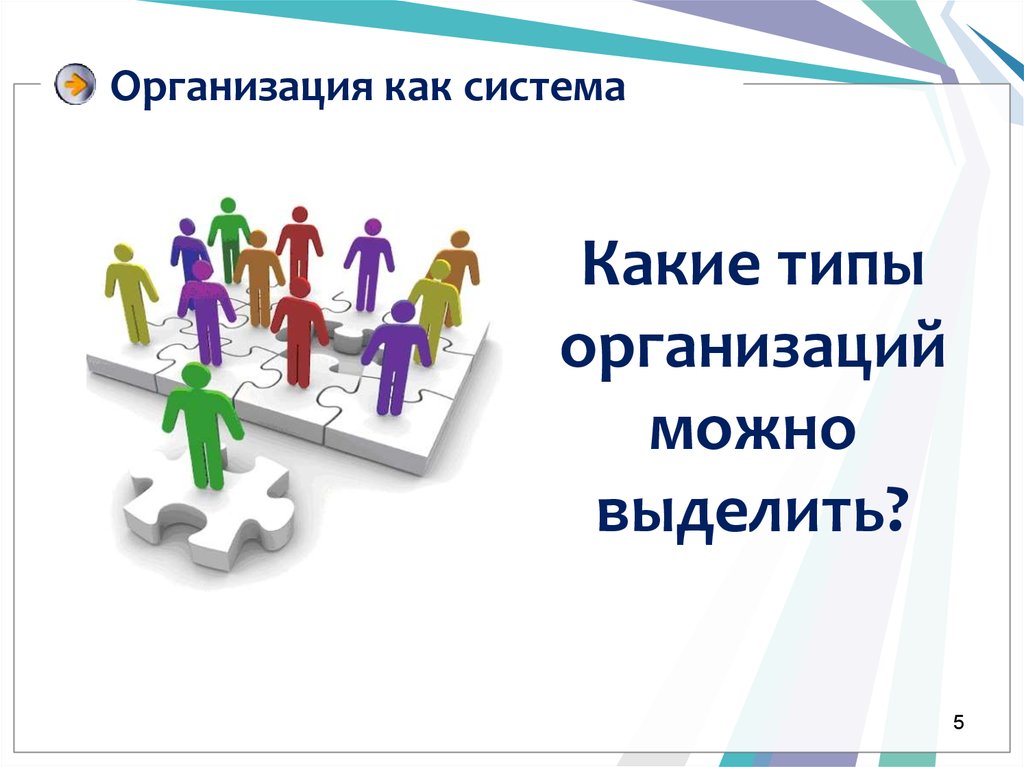 Организация как система

Какие типы организаций можно выделить?

5